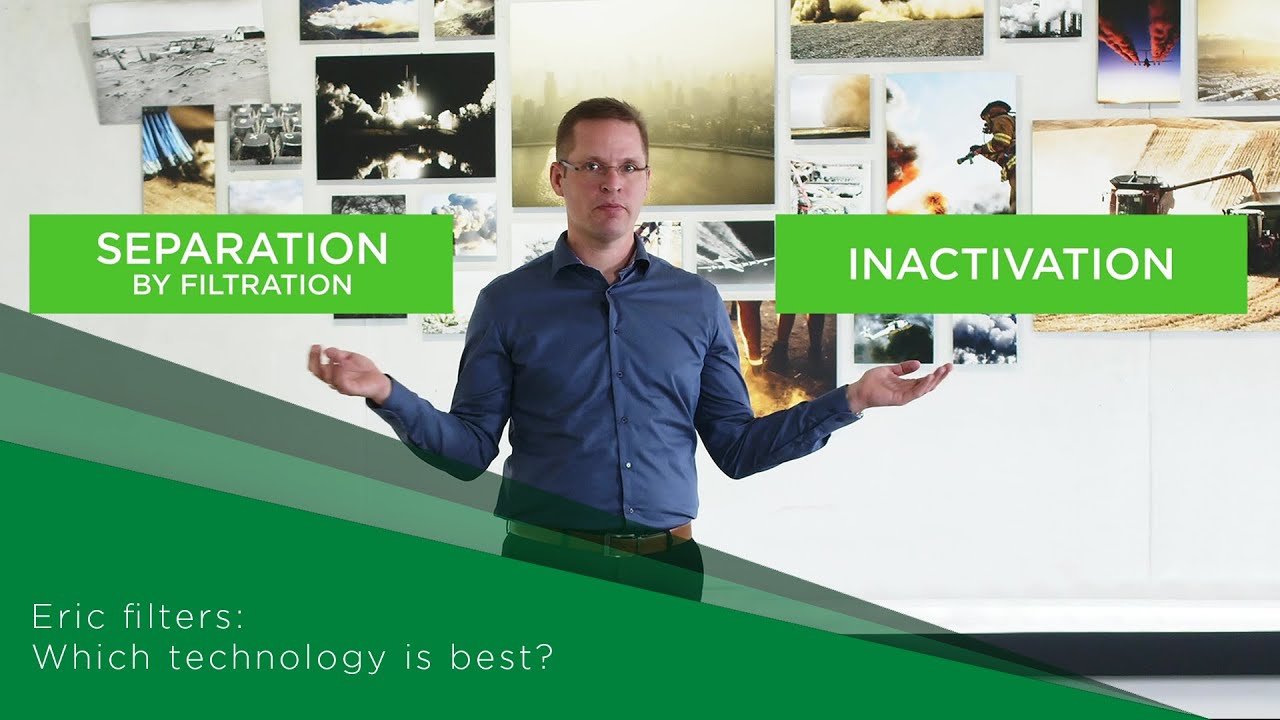 SEPARATION
BY FILTRATION

INACTIVATION

Eric filters:
Which technology is best?